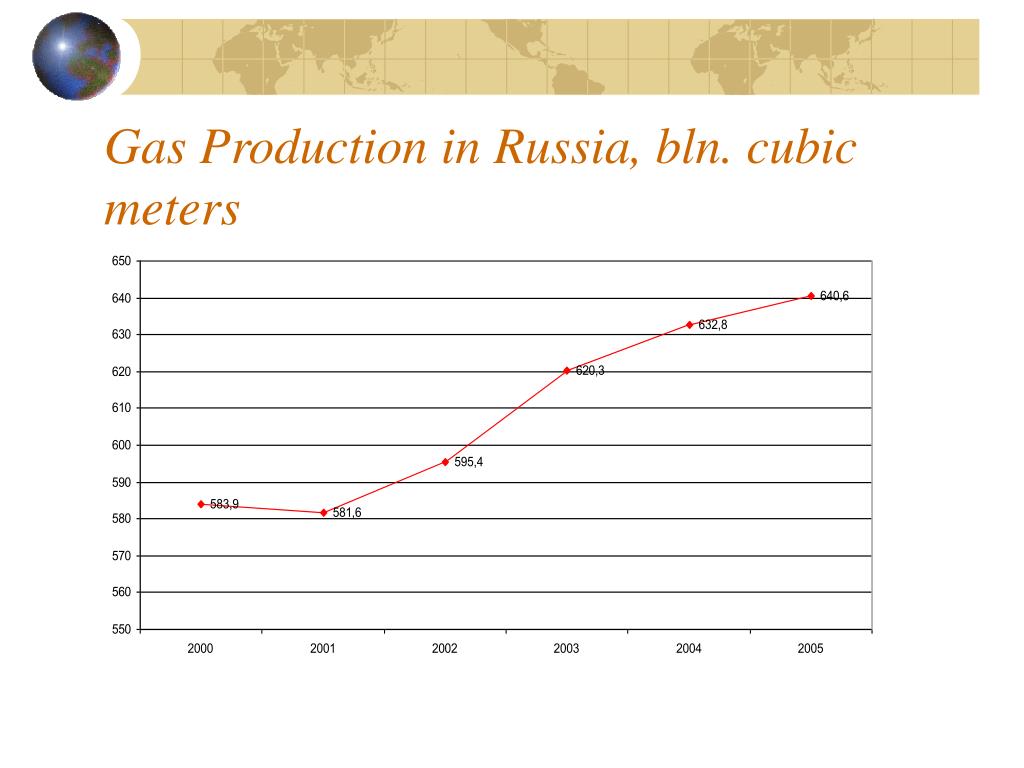 Gas Production in Russia, bln. cubic meters

650
640
630
620
610
600
590
580
570
560
550

583,9
581,6
595,4
620,3
632,8
640,6

2000
2001
2002
2003
2004
2005